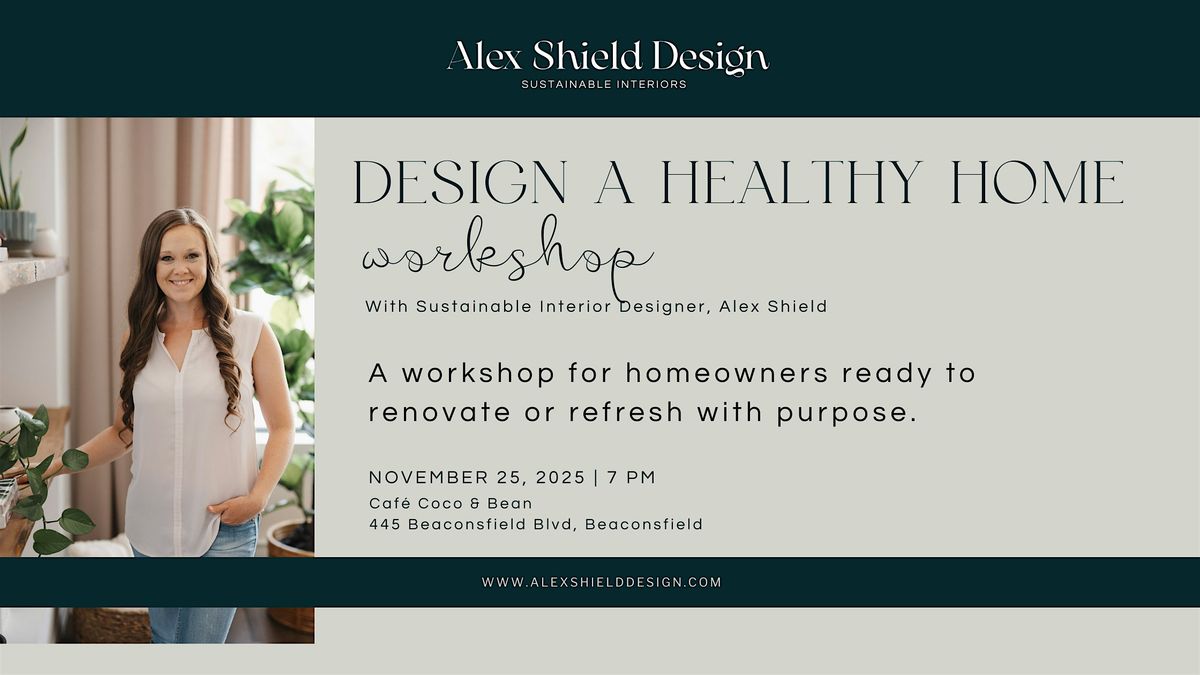 Alex Shield Design
SUSTAINABLE INTERIORS

DESIGN A HEALTHY HOME
workshop
With Sustainable Interior Designer, Alex Shield

A workshop for homeowners ready to renovate or refresh with purpose.

NOVEMBER 25, 2025 | 7 PM
Café Coco & Bean
445 Beaconsfield Blvd, Beaconsfield

WWW.ALEXSHIELDDESIGN.COM